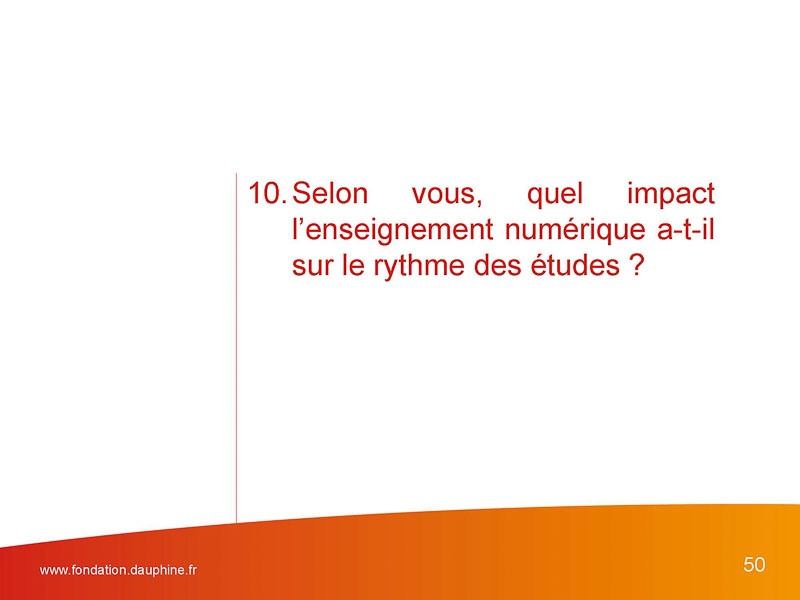 10. Selon vous, quel impact l’enseignement numérique a-t-il sur le rythme des études ?

www.fondation.dauphine.fr

50